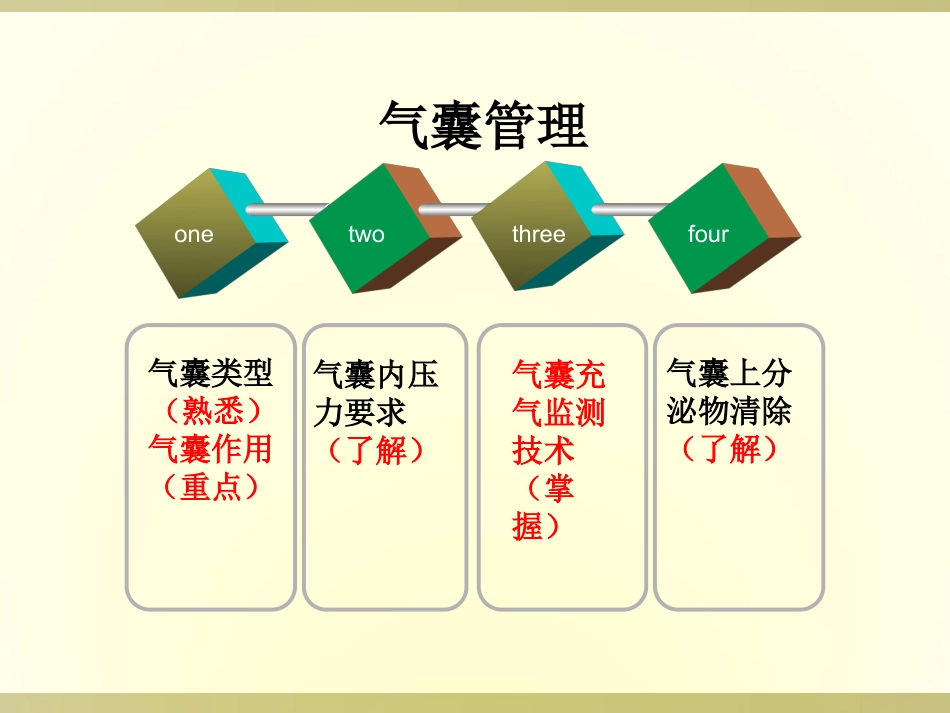 气囊管理

one

two

three

four

气囊类型（熟悉）气囊作用（重点）

气囊内压力要求（了解）

气囊充气监测技术（掌握）

气囊上分泌物清除（了解）